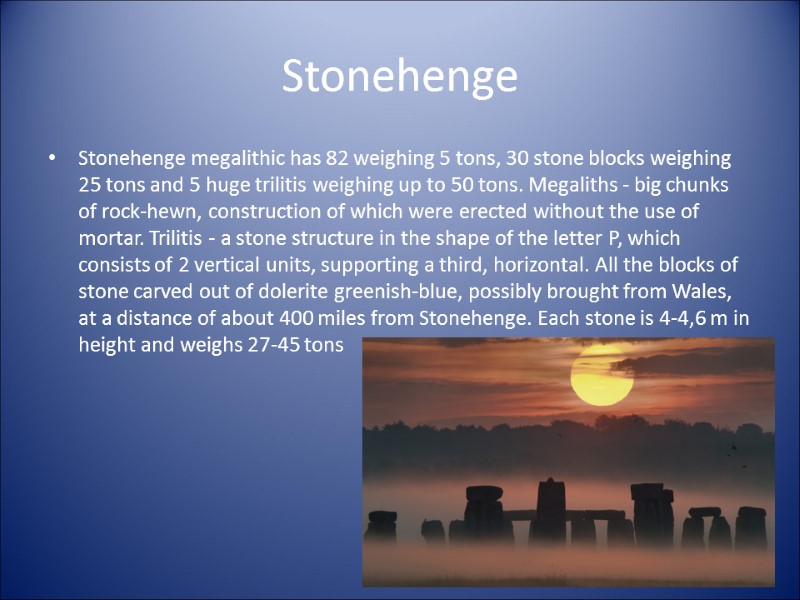 Stonehenge

• Stonehenge megalithic has 82 weighing 5 tons, 30 stone blocks weighing 25 tons and 5 huge trilitis weighing up to 50 tons. Megaliths - big chunks of rock-hewn, construction of which were erected without the use of mortar. Trilitis - a stone structure in the shape of the letter P, which consists of 2 vertical units, supporting a third, horizontal. All the blocks of stone carved out of dolerite greenish-blue, possibly brought from Wales, at a distance of about 400 miles from Stonehenge. Each stone is 4-4,6 m in height and weighs 27-45 tons